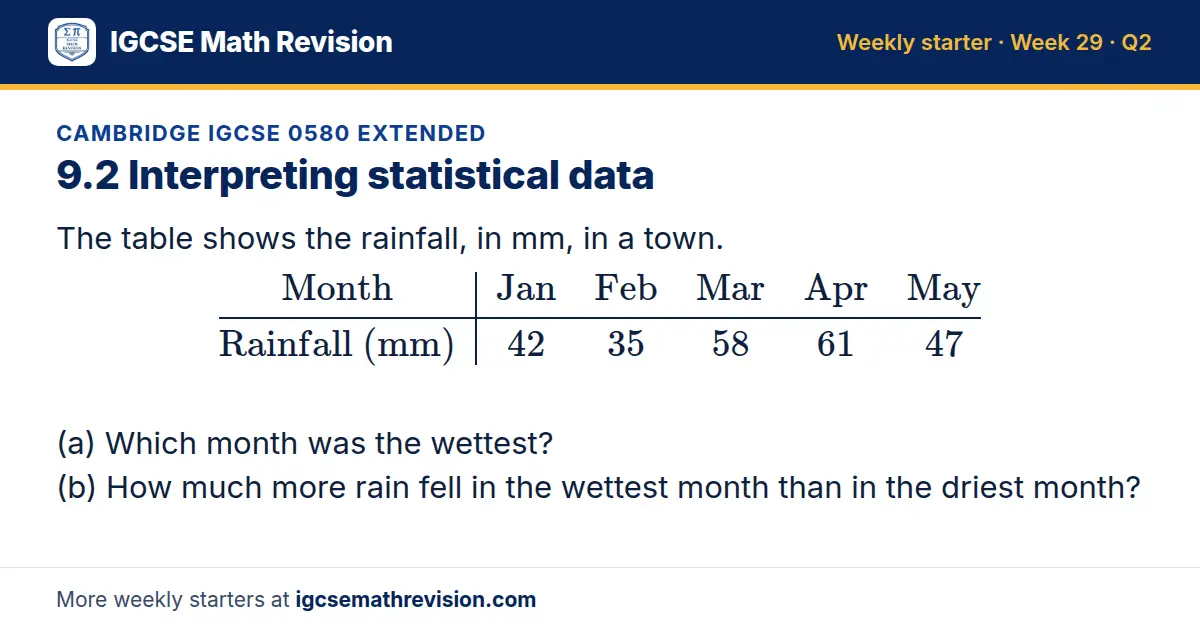 IGCSE Math Revision

Weekly starter · Week 29 · Q2

CAMBRIDGE IGCSE 0580 EXTENDED

9.2 Interpreting statistical data

The table shows the rainfall, in mm, in a town.

| Month | Jan | Feb | Mar | Apr | May |
|---|---|---|---|---|---|
| Rainfall (mm) | 42 | 35 | 58 | 61 | 47 |

(a) Which month was the wettest?
(b) How much more rain fell in the wettest month than in the driest month?

More weekly starters at igcsemathrevision.com